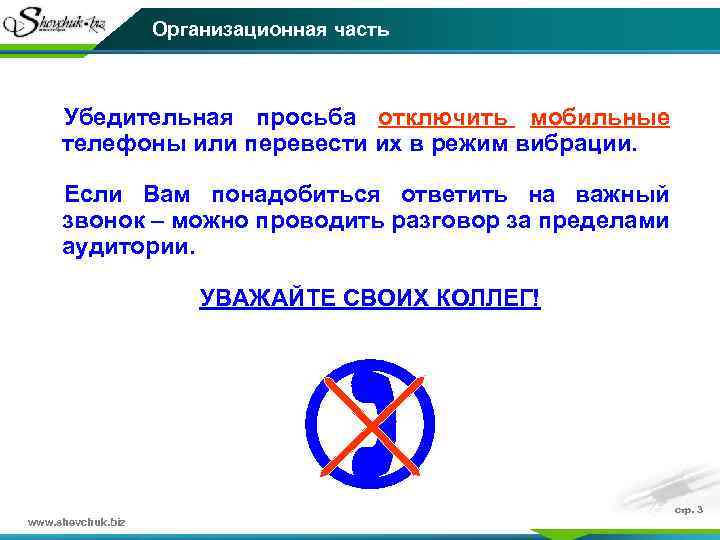 Shevchuk.biz

Организационная часть

Убедительная просьба отключить мобильные телефоны или перевести их в режим вибрации.

Если Вам понадобиться ответить на важный звонок – можно проводить разговор за пределами аудитории.

УВАЖАЙТЕ СВОИХ КОЛЛЕГ!

www.shevchuk.biz

стр. 3